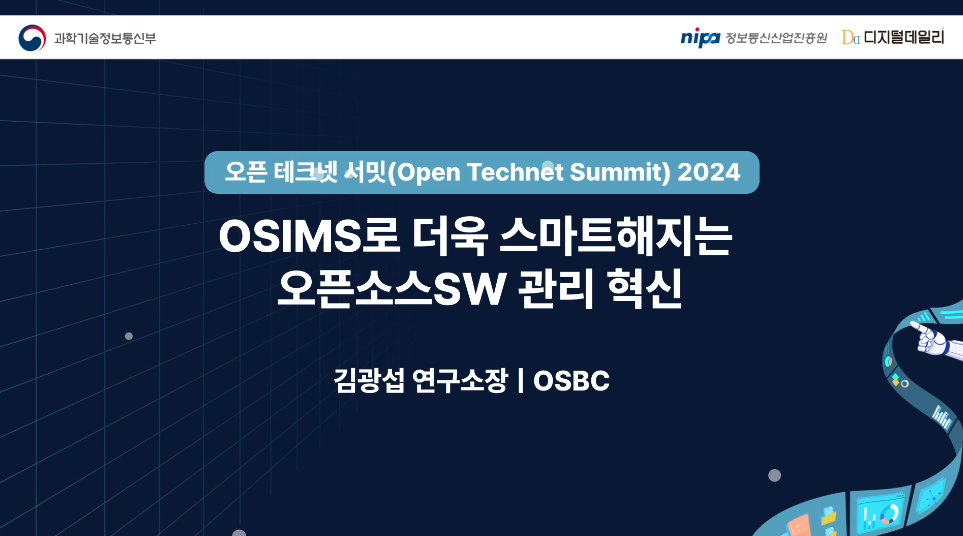 과학기술정보통신부

nipa 정보통신산업진흥원

Dd 디지털데일리

오픈 테크넷 서밋(Open Technet Summit) 2024

OSIMS로 더욱 스마트해지는 오픈소스SW 관리 혁신

김광섭 연구소장 | OSBC